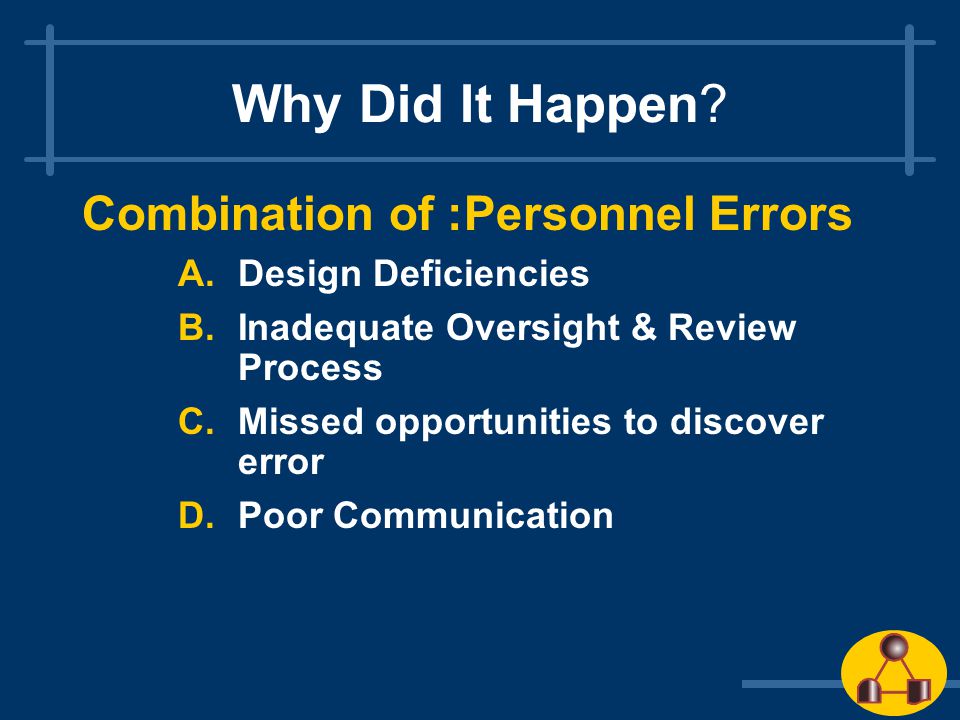 Why Did It Happen?

Combination of :Personnel Errors

A. Design Deficiencies
B. Inadequate Oversight & Review Process
C. Missed opportunities to discover error
D. Poor Communication